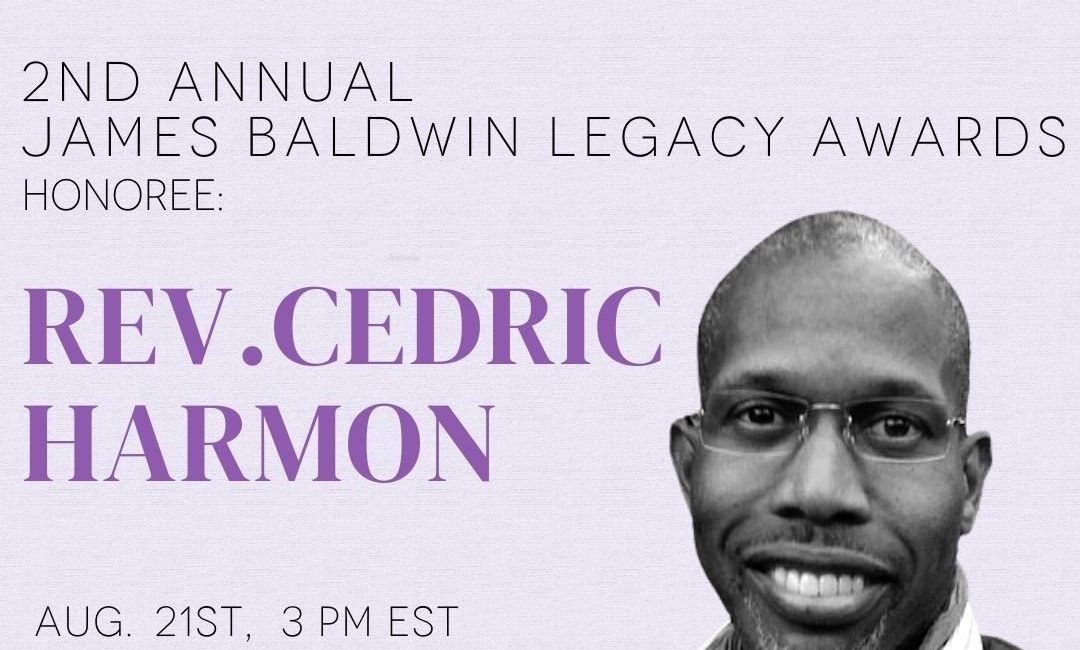 2ND ANNUAL
JAMES BALDWIN LEGACY AWARDS
HONOREE:

REV.CEDRIC HARMON

AUG. 21ST, 3 PM EST